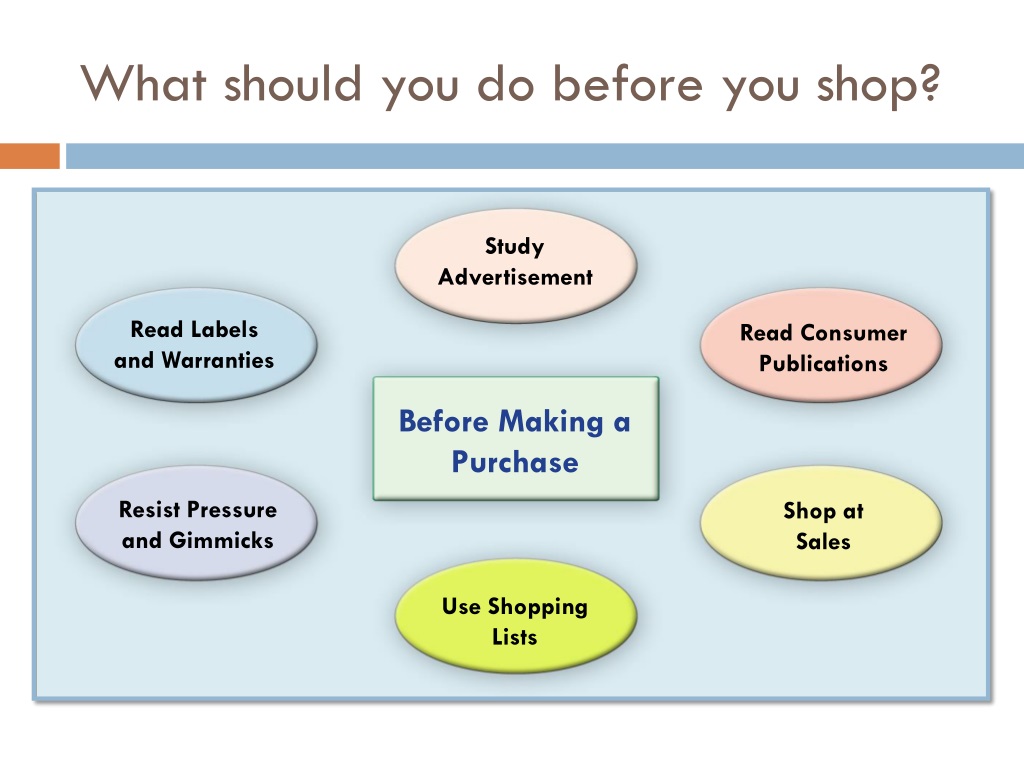 What should you do before you shop?

Study Advertisement

Read Labels and Warranties

Read Consumer Publications

Before Making a Purchase

Resist Pressure and Gimmicks

Shop at Sales

Use Shopping Lists